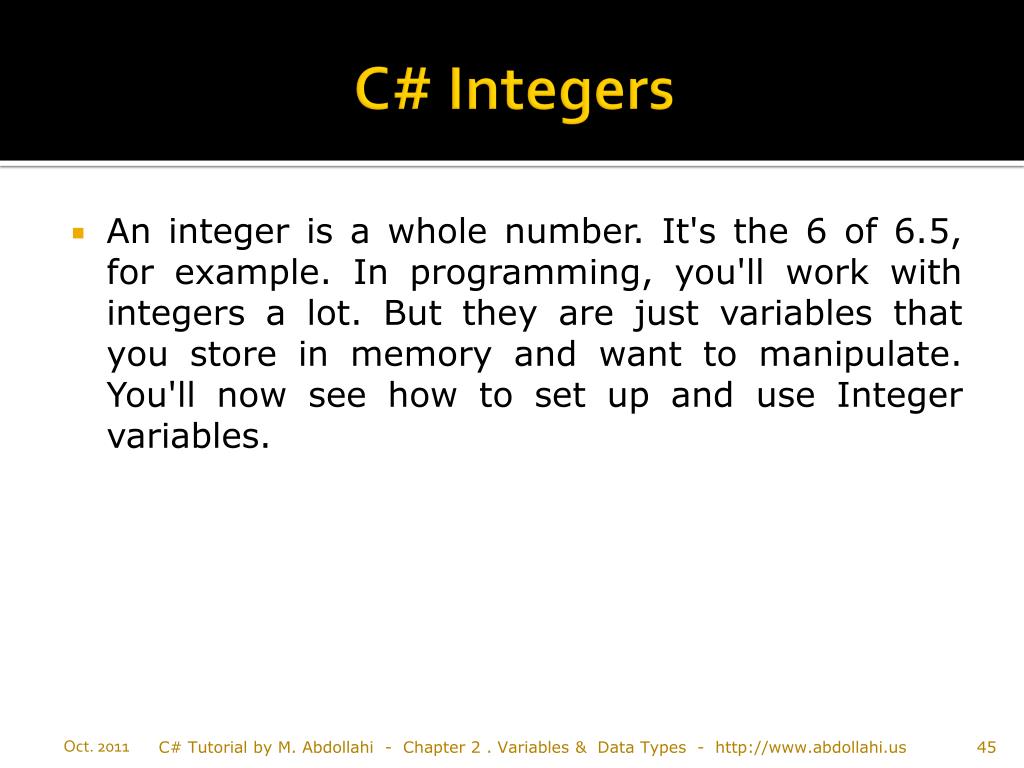 C# Integers

An integer is a whole number. It's the 6 of 6.5, for example. In programming, you'll work with integers a lot. But they are just variables that you store in memory and want to manipulate. You'll now see how to set up and use Integer variables.

Oct. 2011

C# Tutorial by M. Abdollahi - Chapter 2 . Variables & Data Types - http://www.abdollahi.us

45